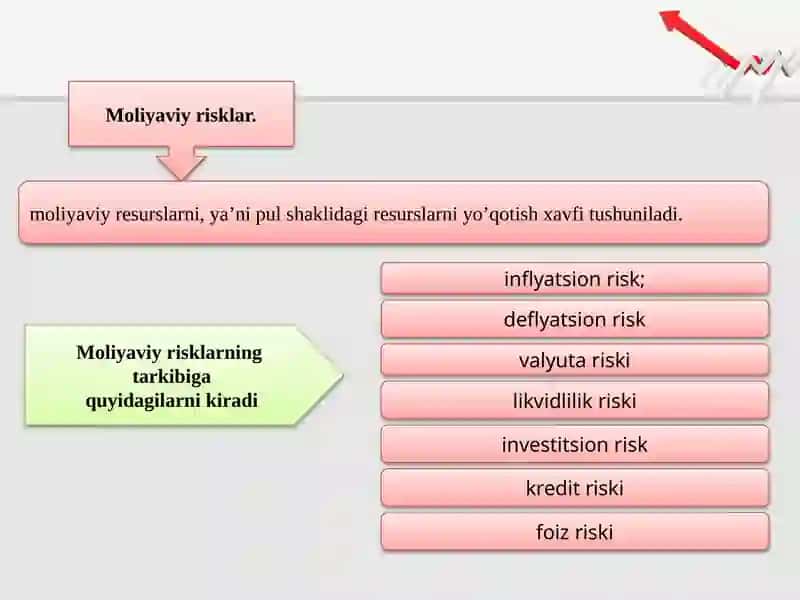 Moliyaviy risklar.

moliyaviy resurslarni, ya’ni pul shaklidagi resurslarni yo’qotish xavfi tushuniladi.

Moliyaviy risklarning tarkibiga quyidagilarni kiradi

inflyatsion risk;

deflyatsion risk

valyuta riski

likvidlilik riski

investitsion risk

kredit riski

foiz riski